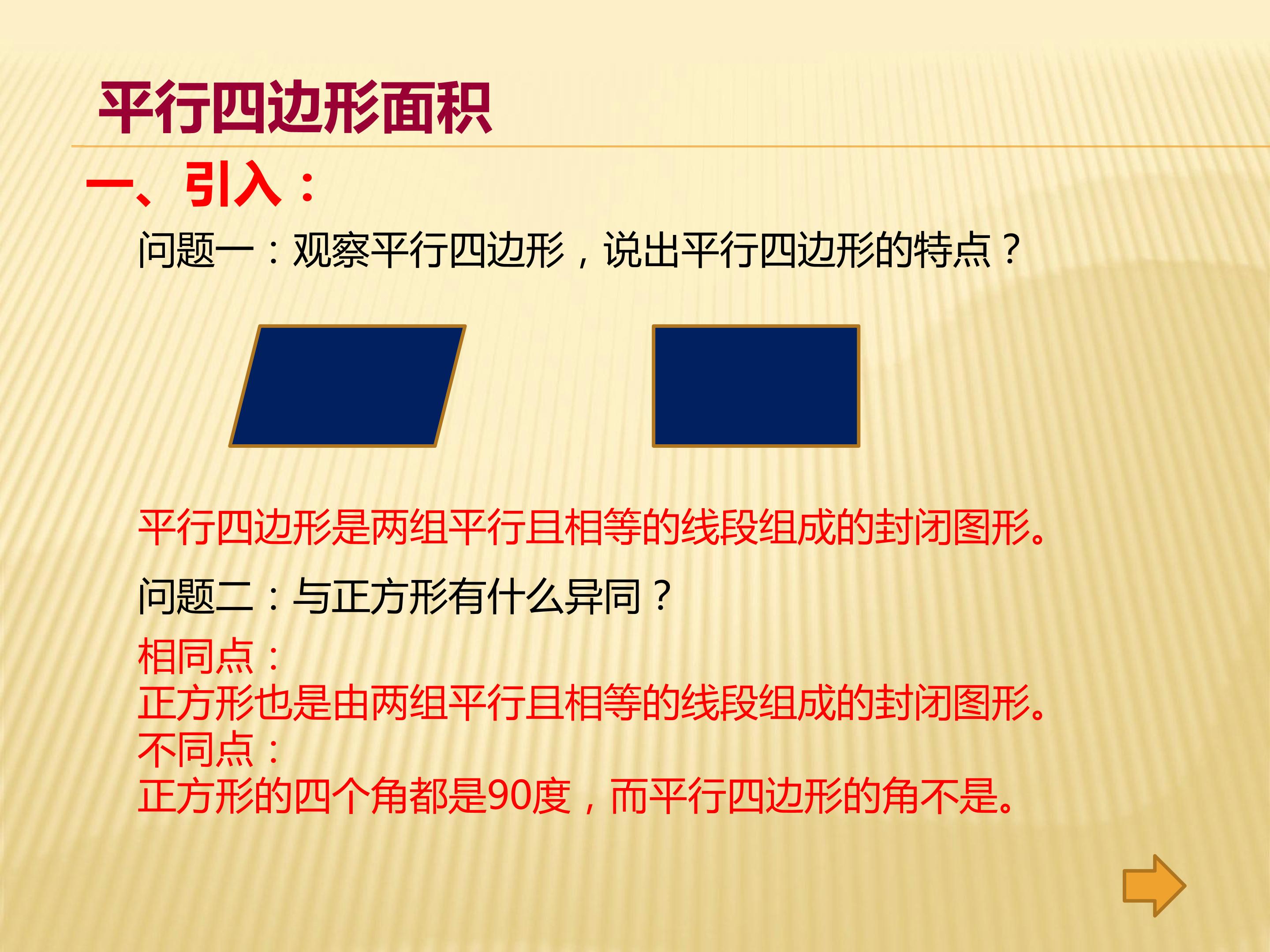 平行四边形面积

一、引入：

问题一：观察平行四边形，说出平行四边形的特点？

平行四边形是两组平行且相等的线段组成的封闭图形。

问题二：与正方形有什么异同？

相同点：
正方形也是由两组平行且相等的线段组成的封闭图形。
不同点：
正方形的四个角都是90度，而平行四边形的角不是。